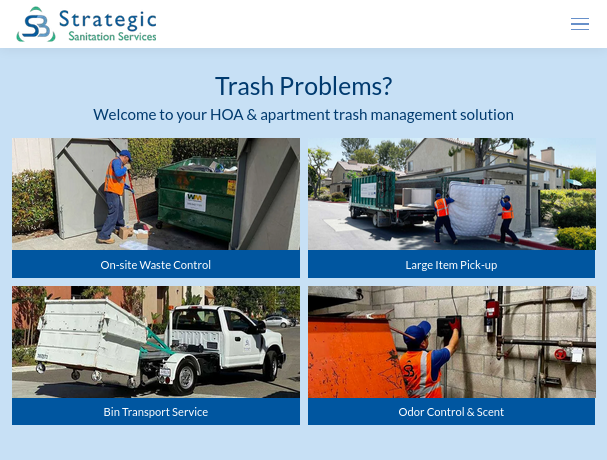 SB Strategic
Sanitation Services

Trash Problems?

Welcome to your HOA & apartment trash management solution

WM

On-site Waste Control

Large Item Pick-up

Bin Transport Service

Odor Control & Scent